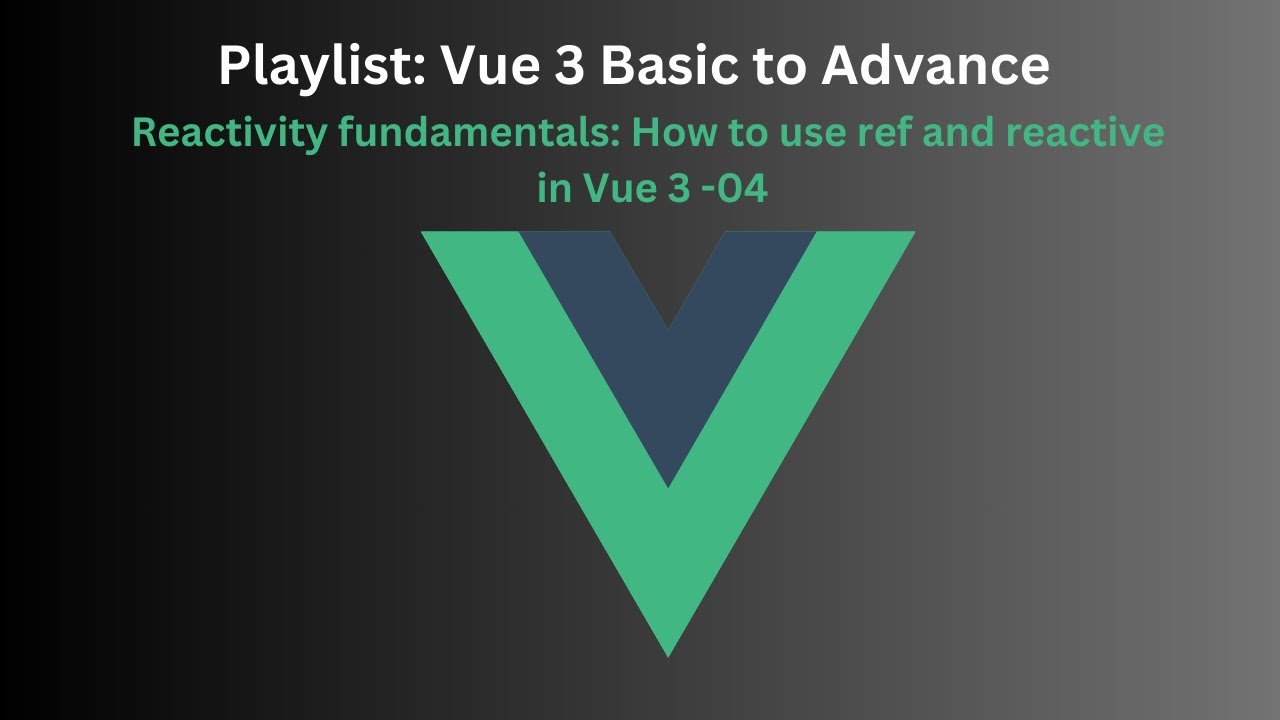 Playlist: Vue 3 Basic to Advance

Reactivity fundamentals: How to use ref and reactive in Vue 3 -04